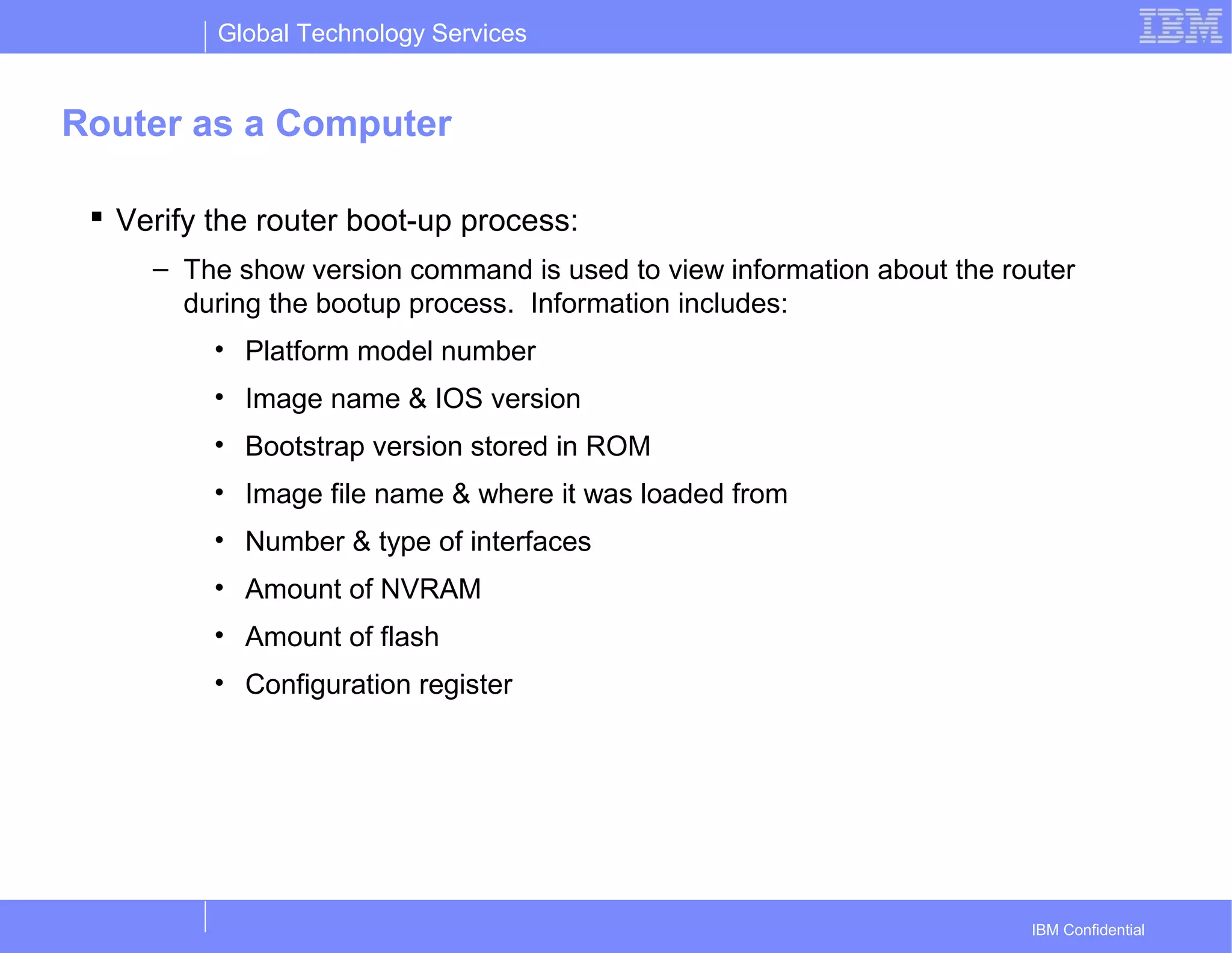 Global Technology Services

IBM

Router as a Computer

▪ Verify the router boot-up process:

– The show version command is used to view information about the router during the bootup process. Information includes:

• Platform model number

• Image name & IOS version

• Bootstrap version stored in ROM

• Image file name & where it was loaded from

• Number & type of interfaces

• Amount of NVRAM

• Amount of flash

• Configuration register

IBM Confidential